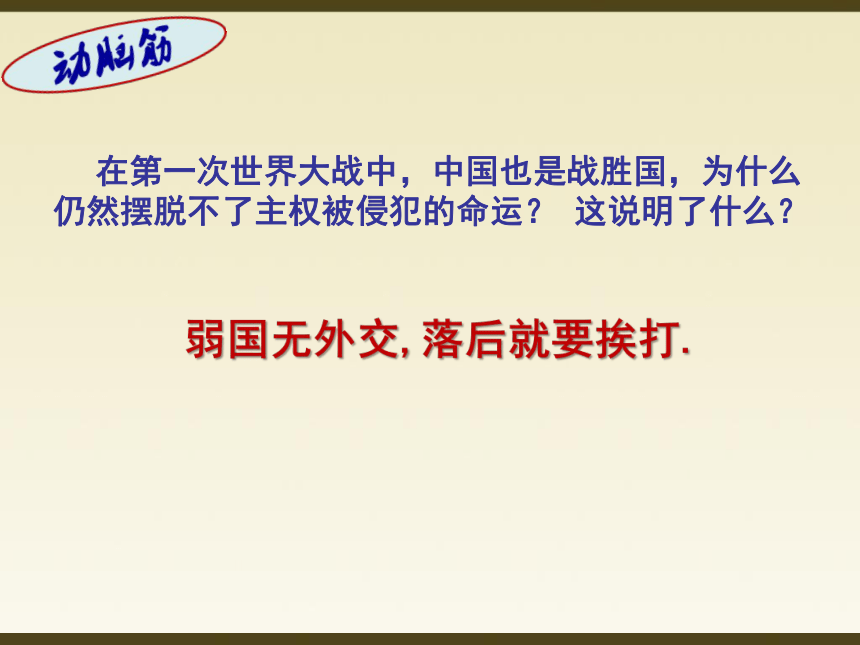 动脑筋

在第一次世界大战中，中国也是战胜国，为什么仍然摆脱不了主权被侵犯的命运？ 这说明了什么？

弱国无外交,落后就要挨打.